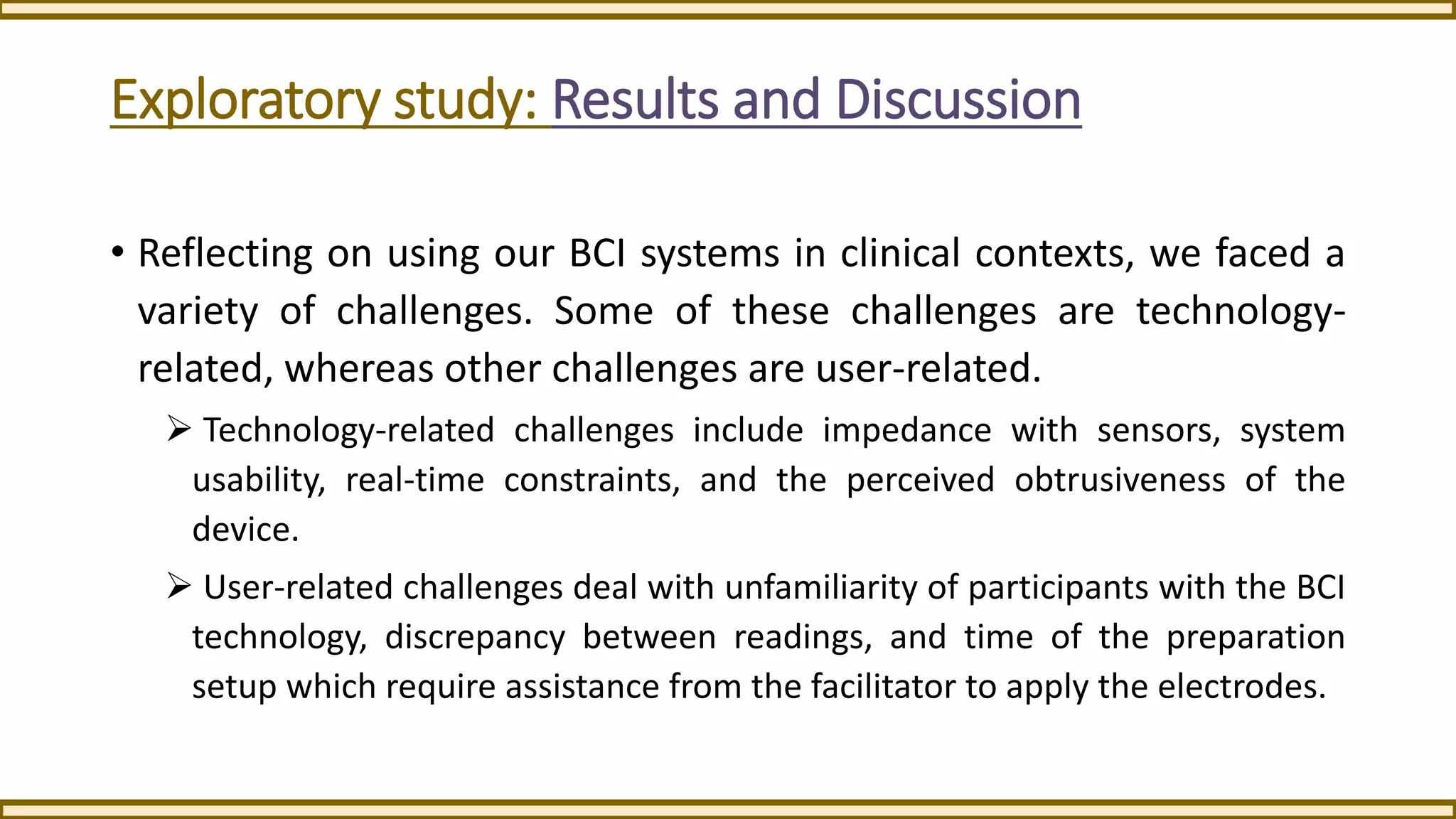 Exploratory study: Results and Discussion

• Reflecting on using our BCI systems in clinical contexts, we faced a variety of challenges. Some of these challenges are technology-related, whereas other challenges are user-related.

➢ Technology-related challenges include impedance with sensors, system usability, real-time constraints, and the perceived obtrusiveness of the device.

➢ User-related challenges deal with unfamiliarity of participants with the BCI technology, discrepancy between readings, and time of the preparation setup which require assistance from the facilitator to apply the electrodes.